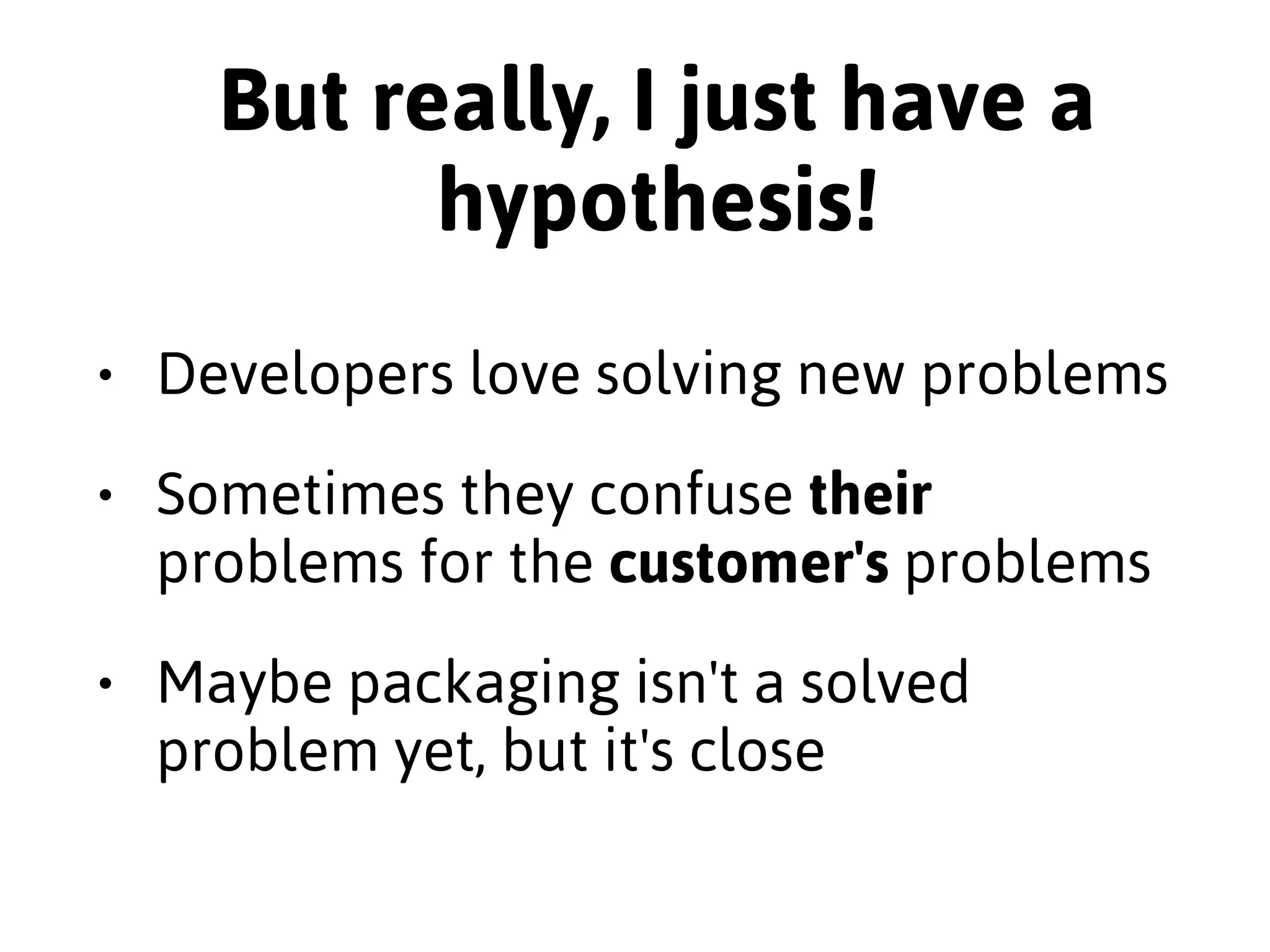 But really, I just have a hypothesis!

• Developers love solving new problems

• Sometimes they confuse their problems for the customer's problems

• Maybe packaging isn't a solved problem yet, but it's close